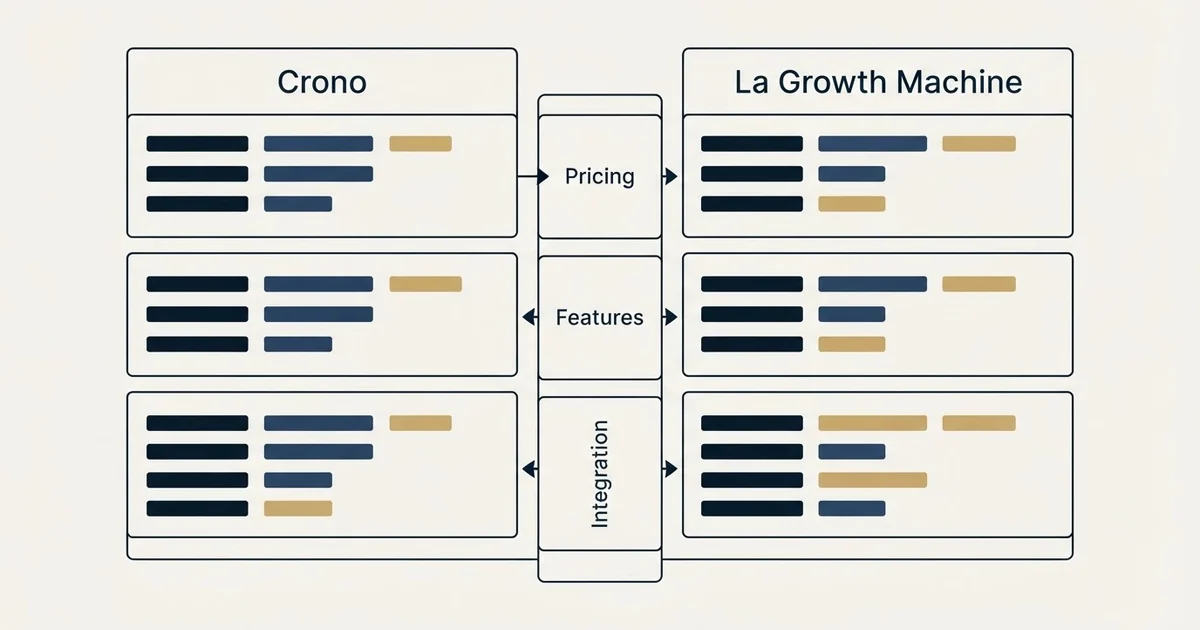 Crono

La Growth Machine

Pricing

Features

Integration